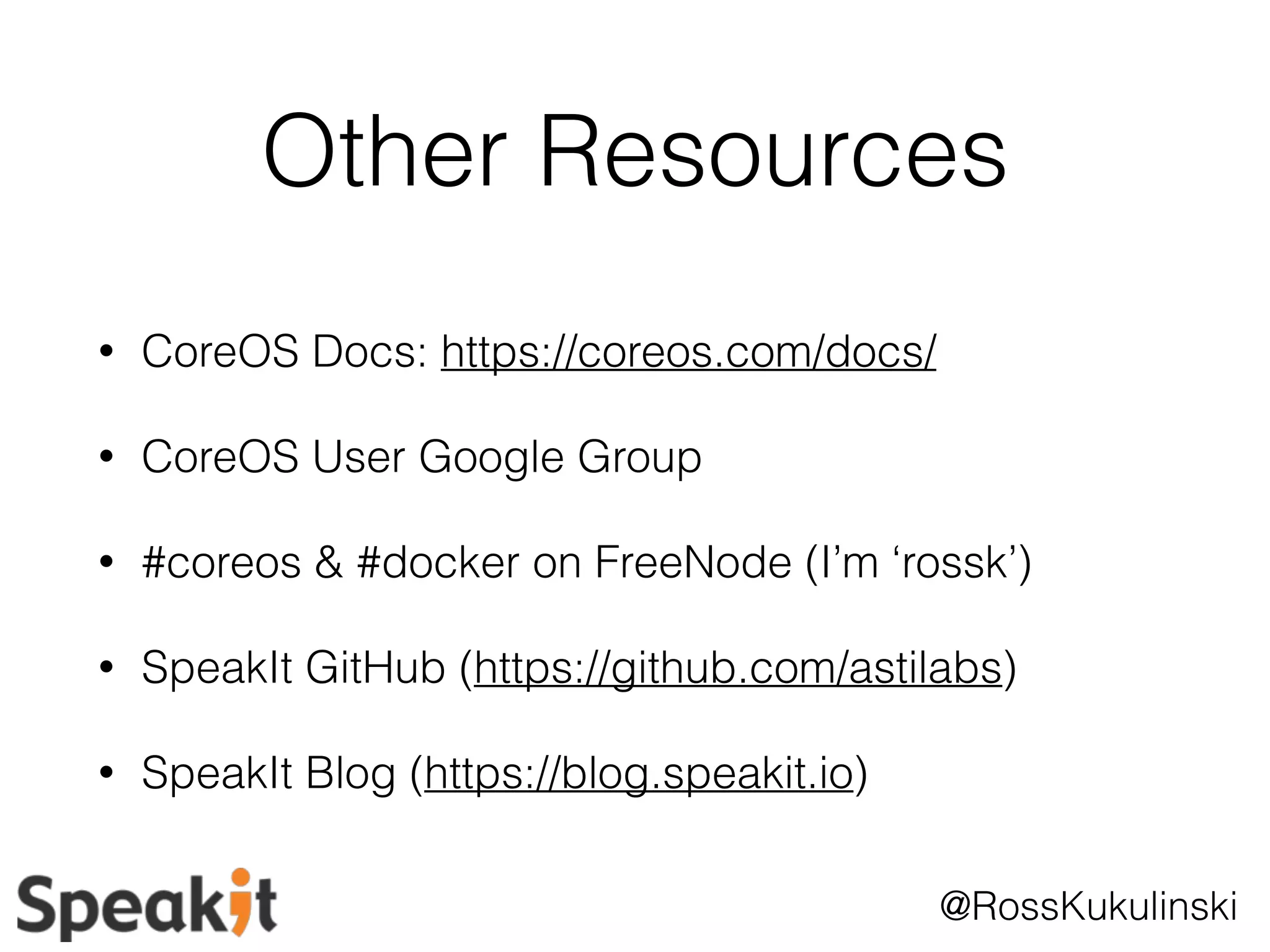 Other Resources

• CoreOS Docs: https://coreos.com/docs/

• CoreOS User Google Group

• #coreos & #docker on FreeNode (I'm 'rossk')

• SpeakIt GitHub (https://github.com/astilabs)

• SpeakIt Blog (https://blog.speakit.io)

Speakit

@RossKukulinski